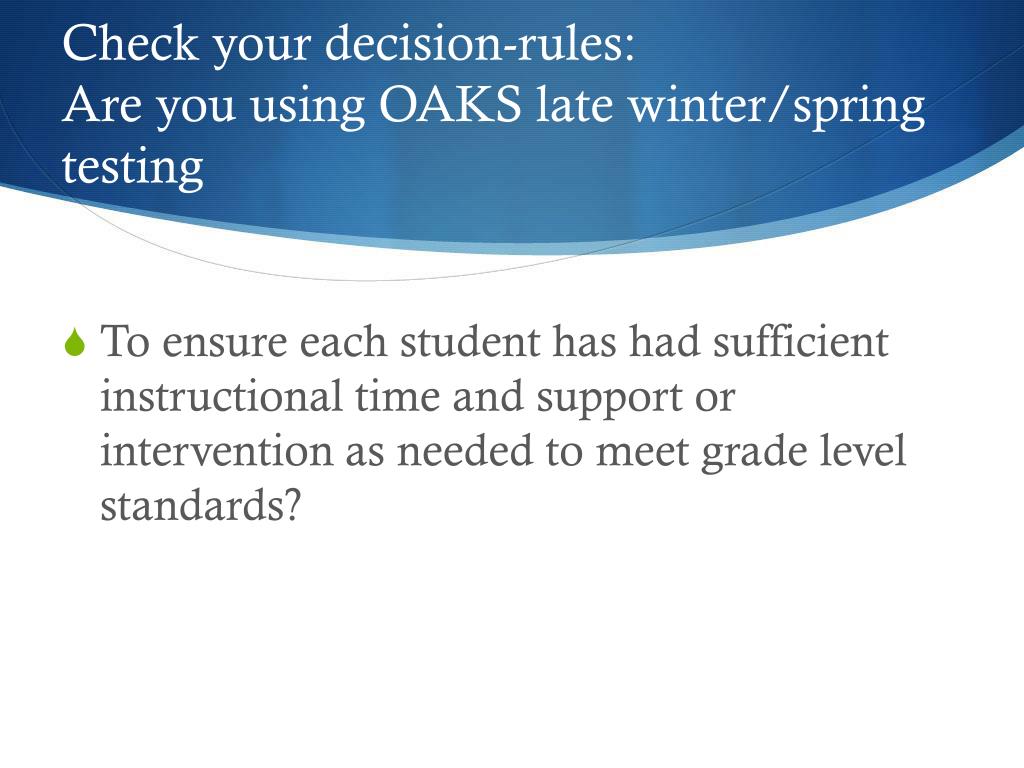 Check your decision-rules:
Are you using OAKS late winter/spring testing

To ensure each student has had sufficient instructional time and support or intervention as needed to meet grade level standards?